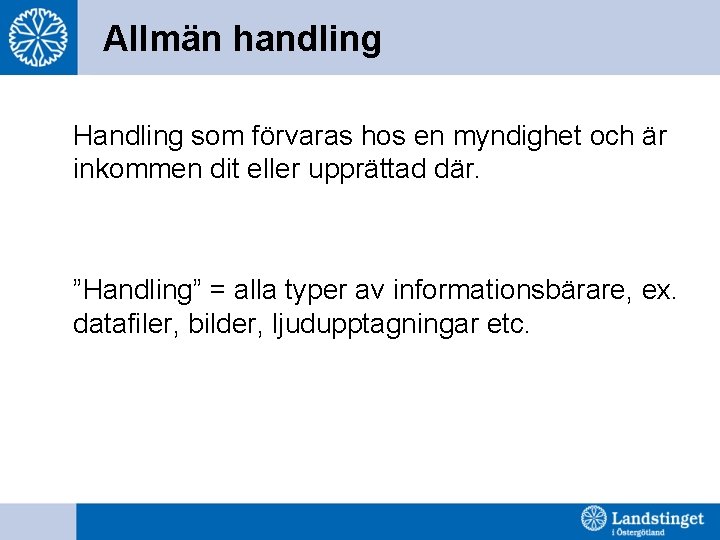 Allmän handling

Handling som förvaras hos en myndighet och är inkommen dit eller upprättad där.

”Handling” = alla typer av informationsbärare, ex. datafiler, bilder, ljudupptagningar etc.

Landstinget
i Östergötland